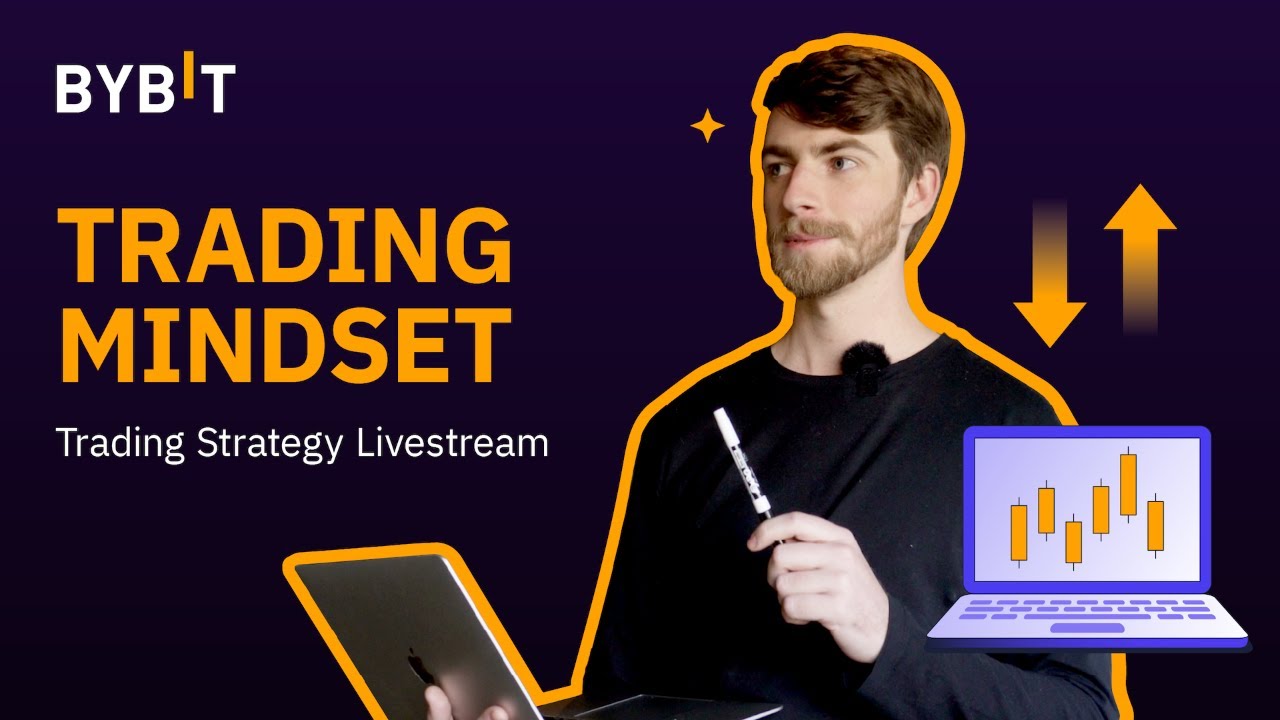 BYBIT

TRADING MINDSET

Trading Strategy Livestream